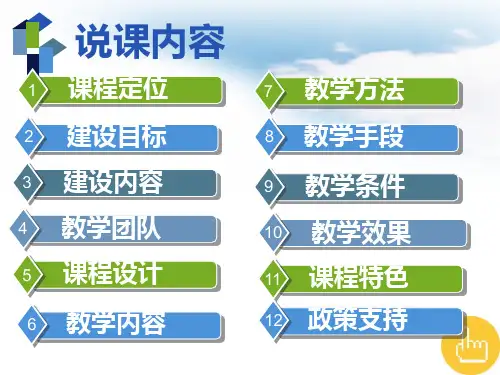 说课内容

1 课程定位

2 建设目标

3 建设内容

4 教学团队

5 课程设计

6 教学内容

7 教学方法

8 教学手段

9 教学条件

10 教学效果

11 课程特色

12 政策支持